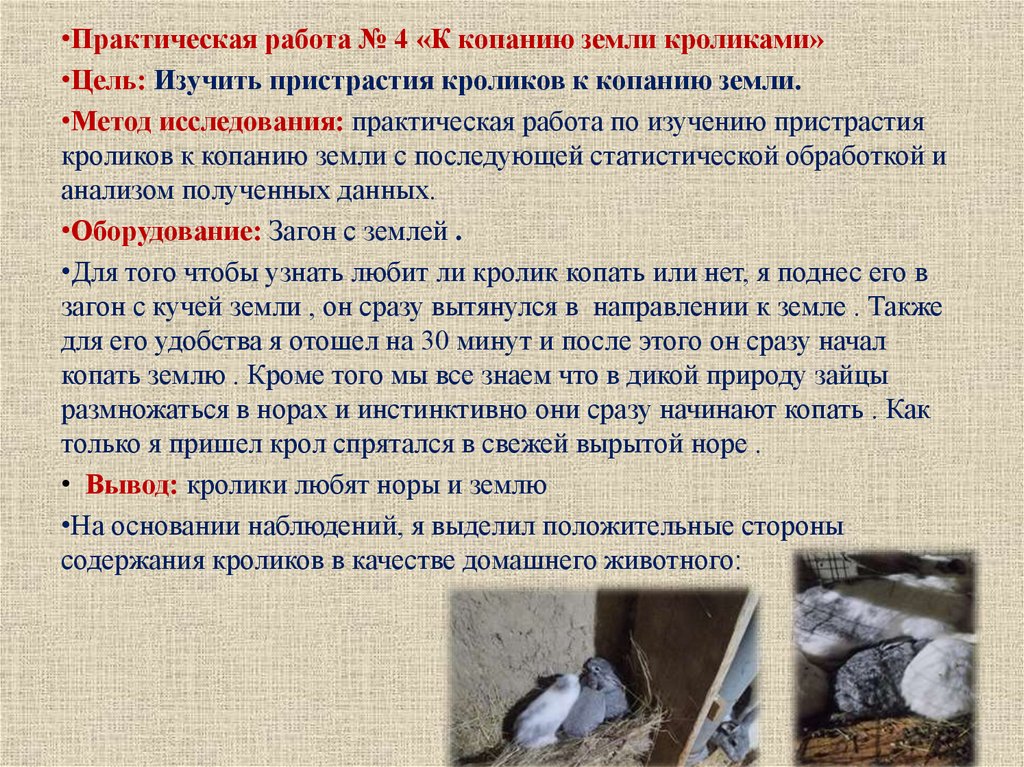 •Практическая работа № 4 «К копанию земли кроликами»
•Цель: Изучить пристрастия кроликов к копанию земли.
•Метод исследования: практическая работа по изучению пристрастия кроликов к копанию земли с последующей статистической обработкой и анализом полученных данных.
•Оборудование: Загон с землей .
•Для того чтобы узнать любит ли кролик копать или нет, я поднес его в загон с кучей земли , он сразу вытянулся в направлении к земле . Также для его удобства я отошел на 30 минут и после этого он сразу начал копать землю . Кроме того мы все знаем что в дикой природу зайцы размножаться в норах и инстинктивно они сразу начинают копать . Как только я пришел крол спрятался в свежей вырытой норе .
• Вывод: кролики любят норы и землю
•На основании наблюдений, я выделил положительные стороны содержания кроликов в качестве домашнего животного: